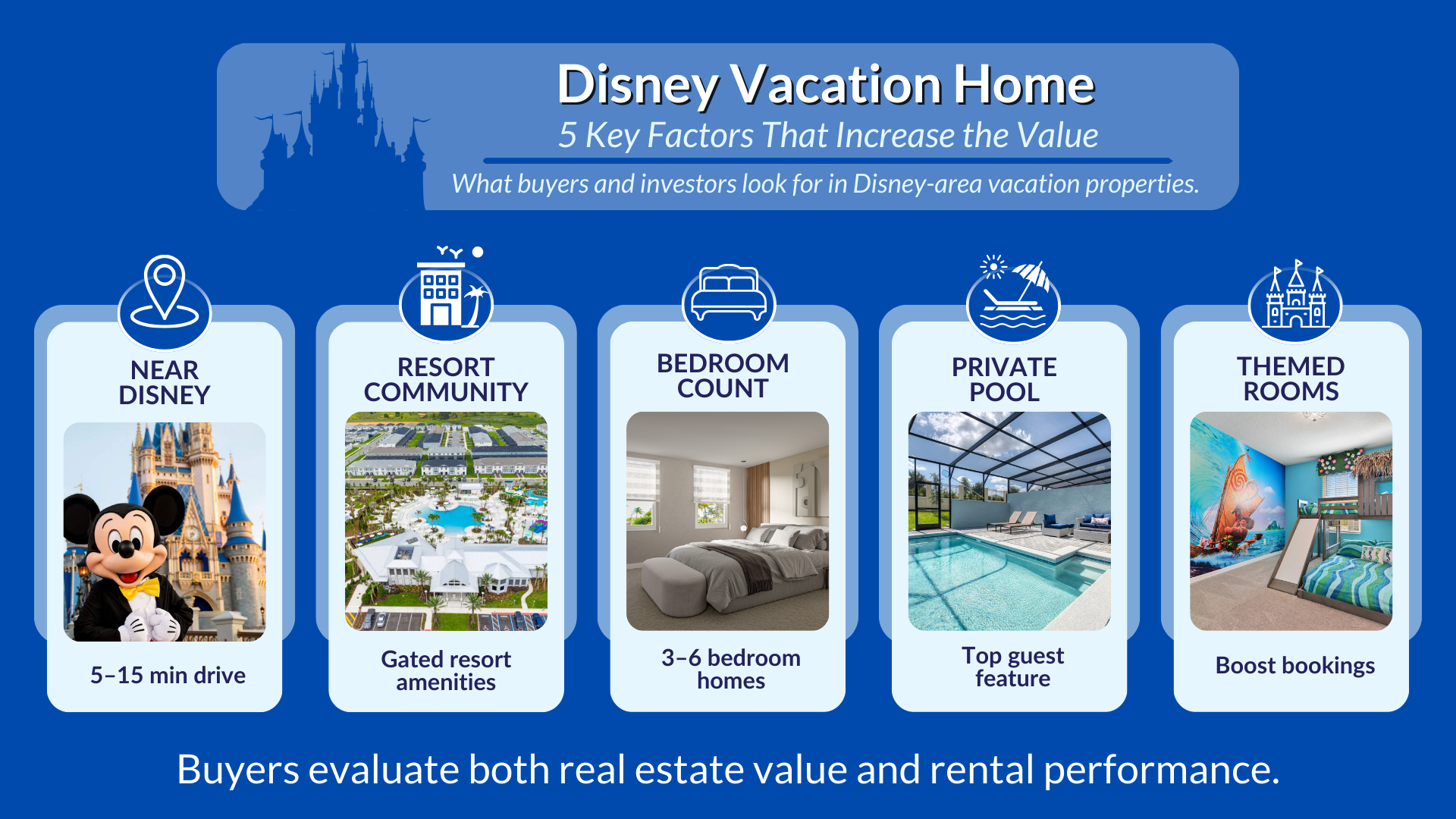 Disney Vacation Home

5 Key Factors That Increase the Value

What buyers and investors look for in Disney-area vacation properties.

NEAR DISNEY

5–15 min drive

RESORT COMMUNITY

Gated resort amenities

BEDROOM COUNT

3–6 bedroom homes

PRIVATE POOL

Top guest feature

THEMED ROOMS

Boost bookings

Buyers evaluate both real estate value and rental performance.